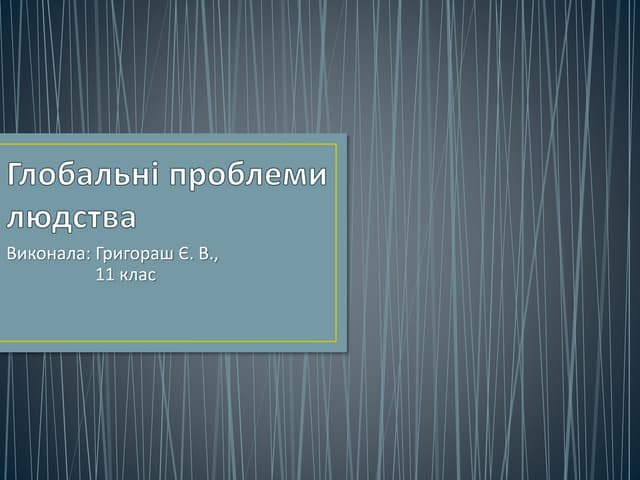 Глобальні проблеми людства

Виконала: Григораш Є. В.,
11 клас